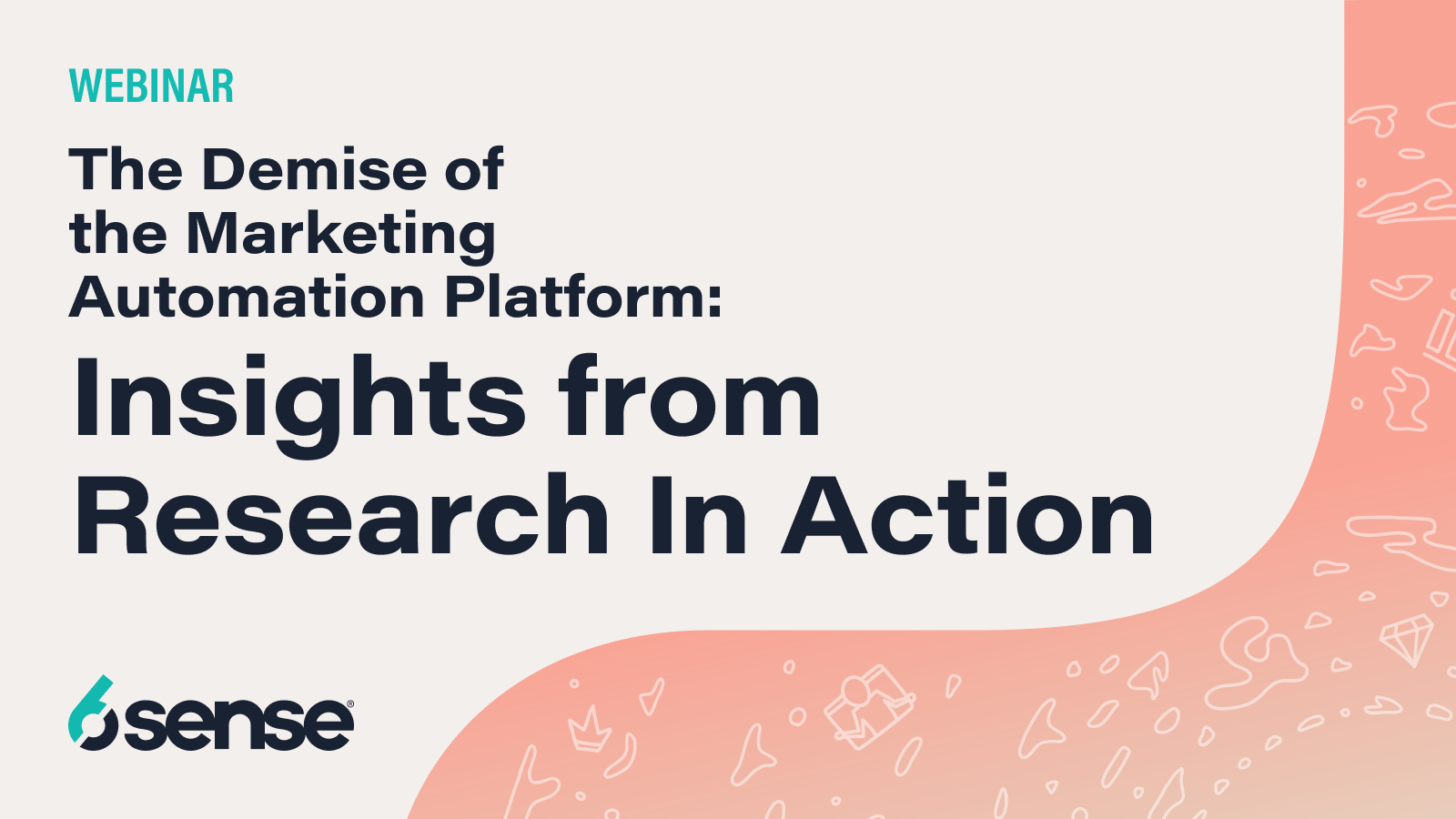 WEBINAR

The Demise of the Marketing Automation Platform:

Insights from Research In Action

6sense®